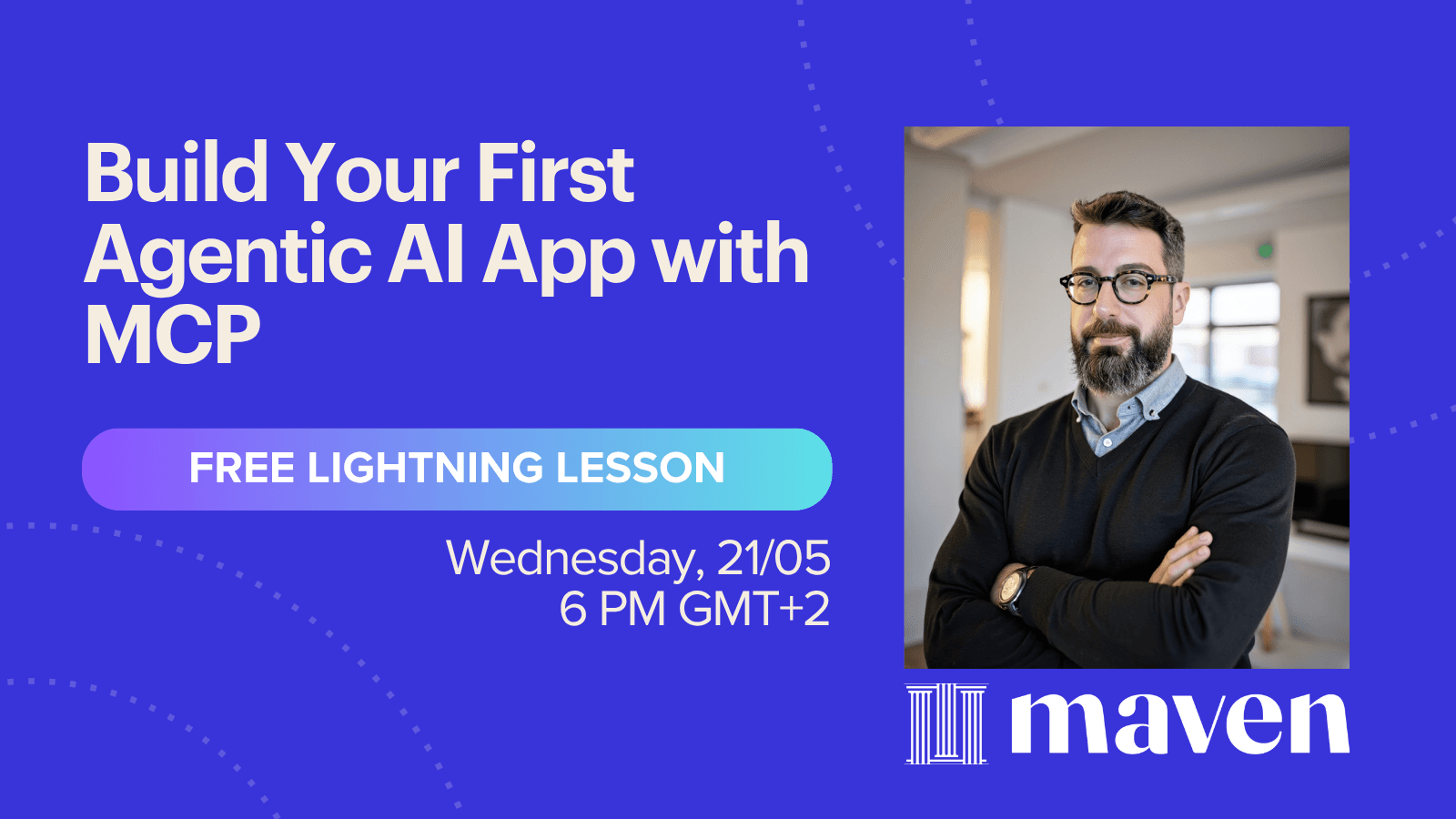 Build Your First Agentic AI App with MCP

FREE LIGHTNING LESSON

Wednesday, 21/05
6 PM GMT+2

maven